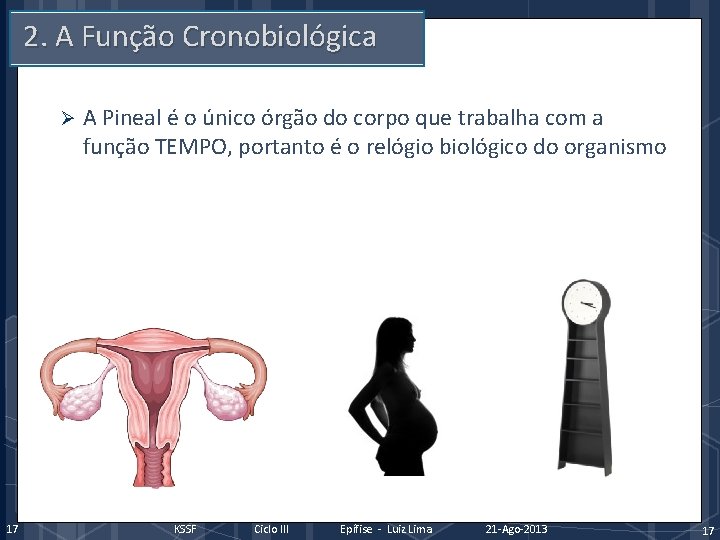 2. A Função Cronobiológica

➢ A Pineal é o único órgão do corpo que trabalha com a função TEMPO, portanto é o relógio biológico do organismo

17 KSSF Ciclo III Epífise - Luiz Lima 21-Ago-2013 17